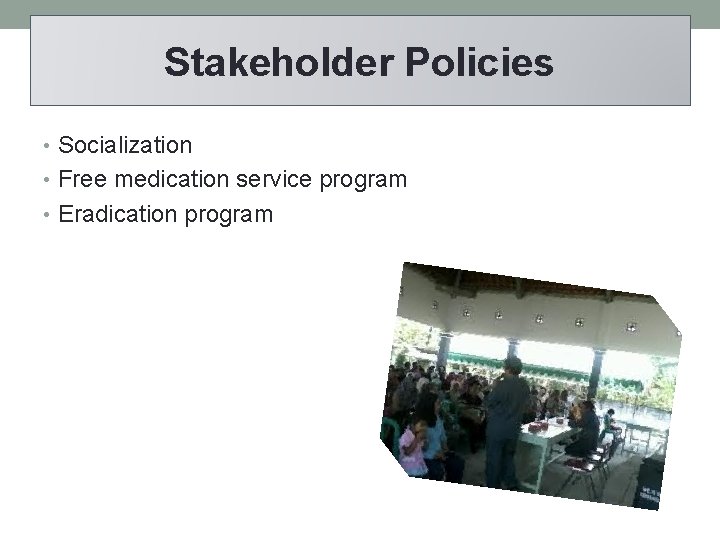 Stakeholder Policies

• Socialization
• Free medication service program
• Eradication program